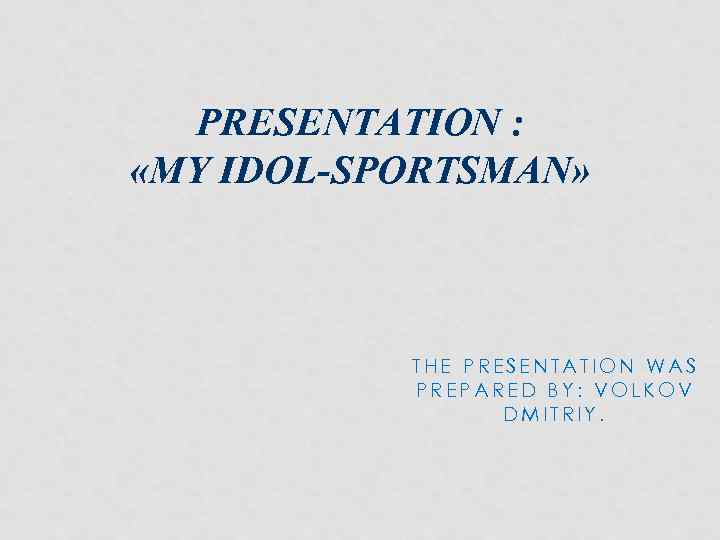 PRESENTATION :
«MY IDOL-SPORTSMAN»

THE PRESENTATION WAS PREPARED BY: VOLKOV DMITRIY.